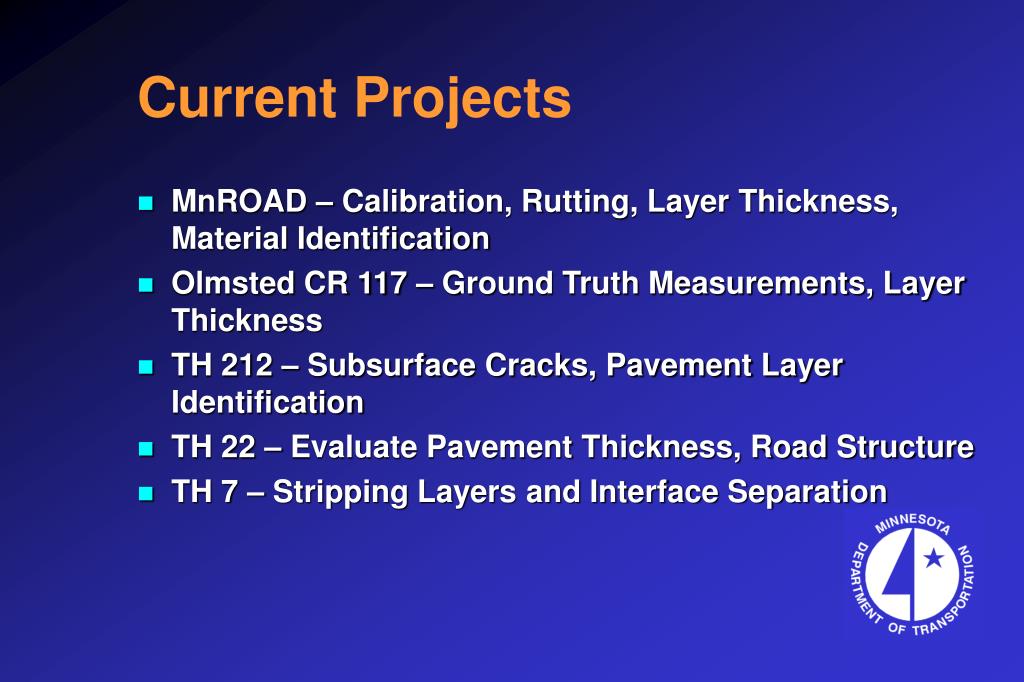 Current Projects

- MnROAD – Calibration, Rutting, Layer Thickness, Material Identification
- Olmsted CR 117 – Ground Truth Measurements, Layer Thickness
- TH 212 – Subsurface Cracks, Pavement Layer Identification
- TH 22 – Evaluate Pavement Thickness, Road Structure
- TH 7 – Stripping Layers and Interface Separation

MINNESOTA DEPARTMENT OF TRANSPORTATION